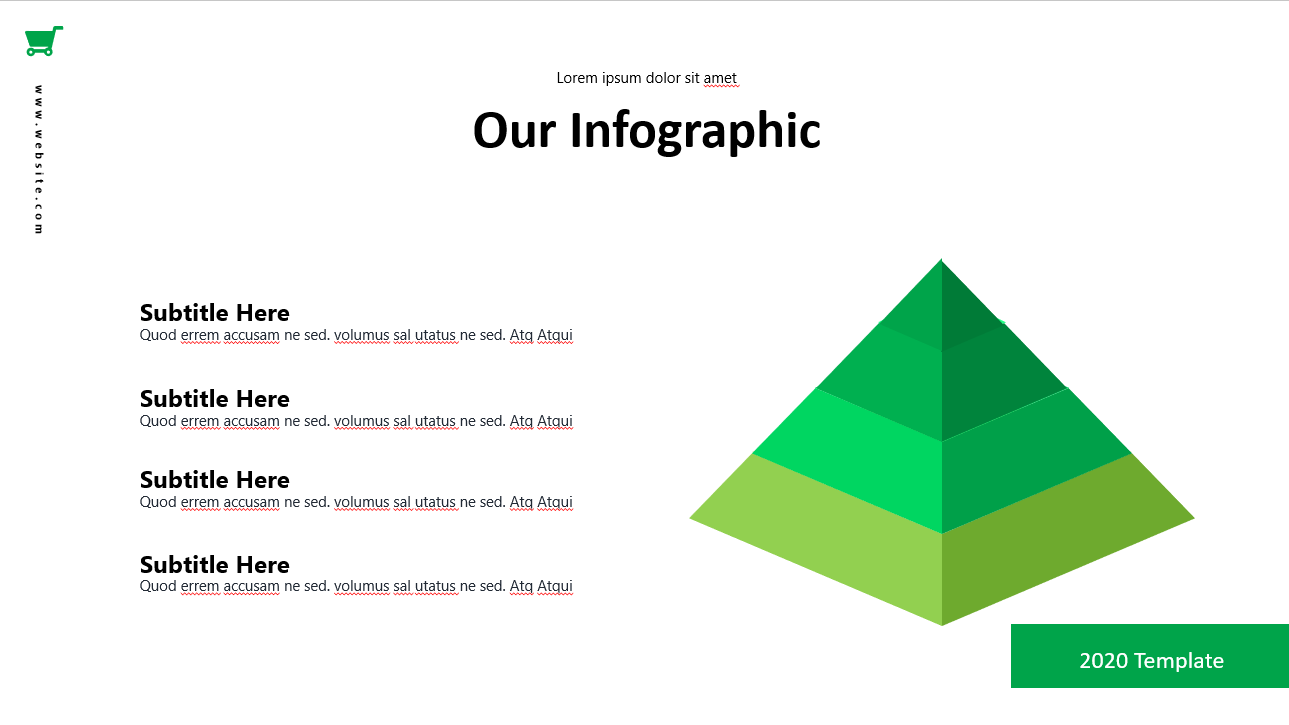 www.website.com

Lorem ipsum dolor sit amet

Our Infographic

Subtitle Here
Quod errem accusam ne sed. volumus sal utatus ne sed. Atq Atqui

Subtitle Here
Quod errem accusam ne sed. volumus sal utatus ne sed. Atq Atqui

Subtitle Here
Quod errem accusam ne sed. volumus sal utatus ne sed. Atq Atqui

Subtitle Here
Quod errem accusam ne sed. volumus sal utatus ne sed. Atq Atqui

2020 Template